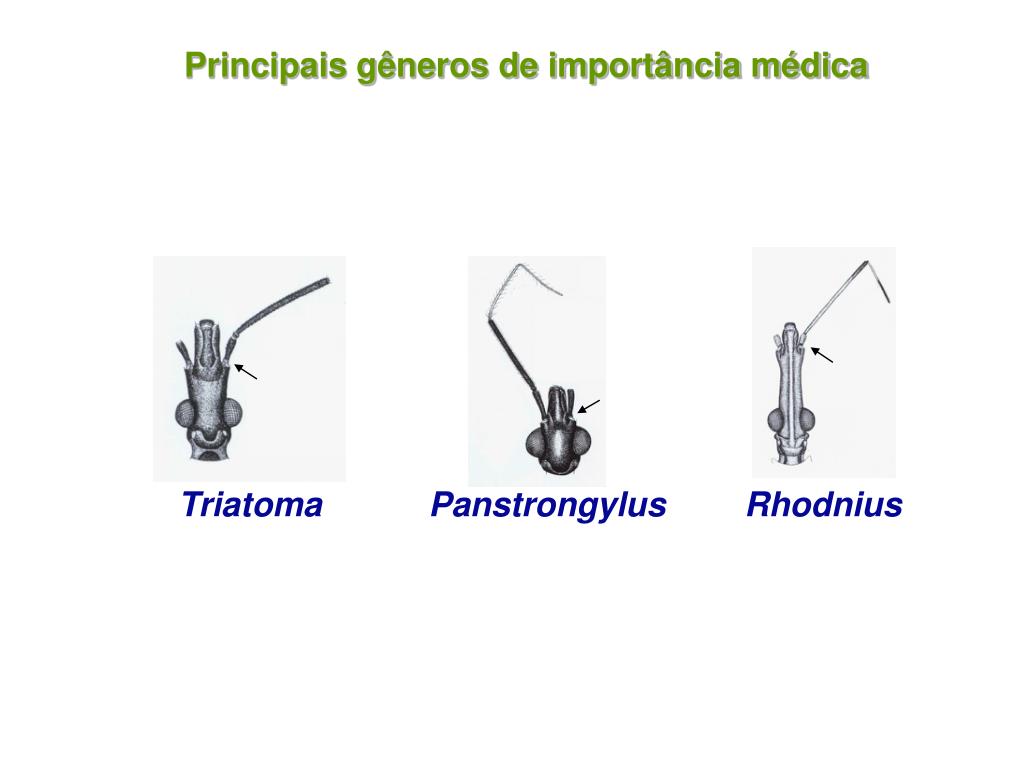 Principais gêneros de importância médica

Triatoma

Panstrongylus

Rhodnius